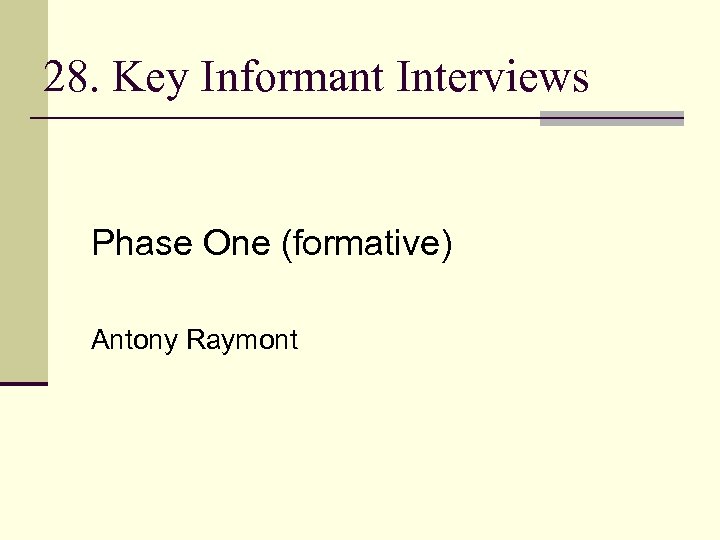 28. Key Informant Interviews

Phase One (formative)

Antony Raymont